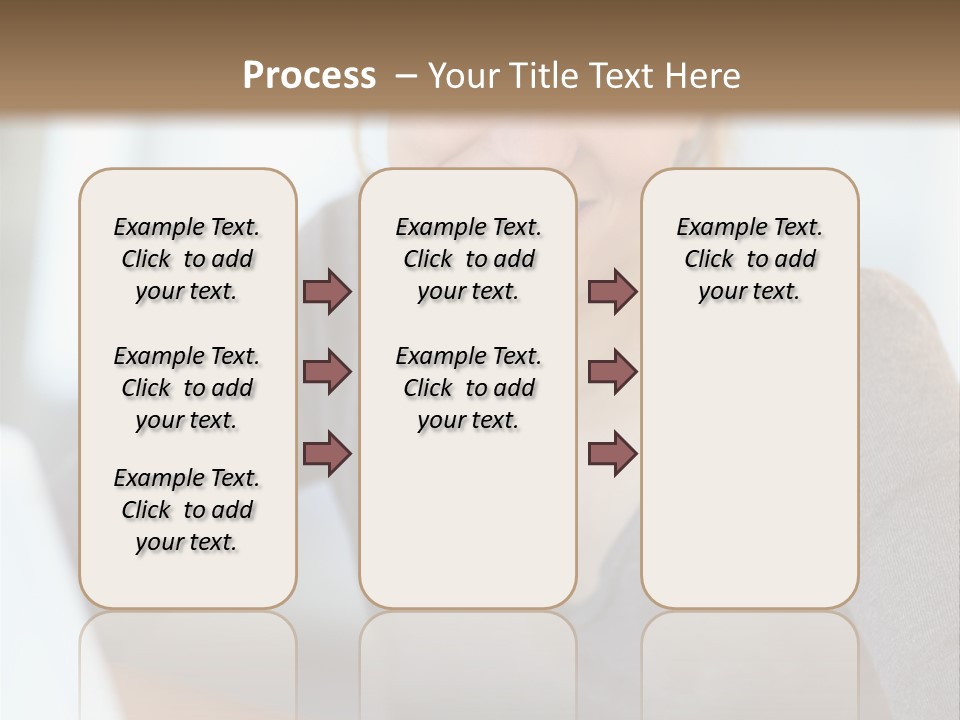 Process – Your Title Text Here

Example Text. Click to add your text.

Example Text. Click to add your text.

Example Text. Click to add your text.

Example Text. Click to add your text.

Example Text. Click to add your text.

Example Text. Click to add your text.